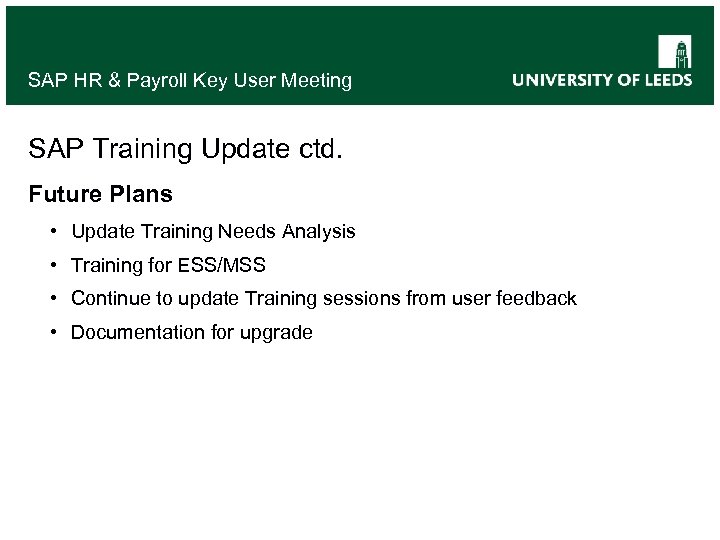 SAP HR & Payroll Key User Meeting

UNIVERSITY OF LEEDS

SAP Training Update ctd.

Future Plans

• Update Training Needs Analysis
• Training for ESS/MSS
• Continue to update Training sessions from user feedback
• Documentation for upgrade